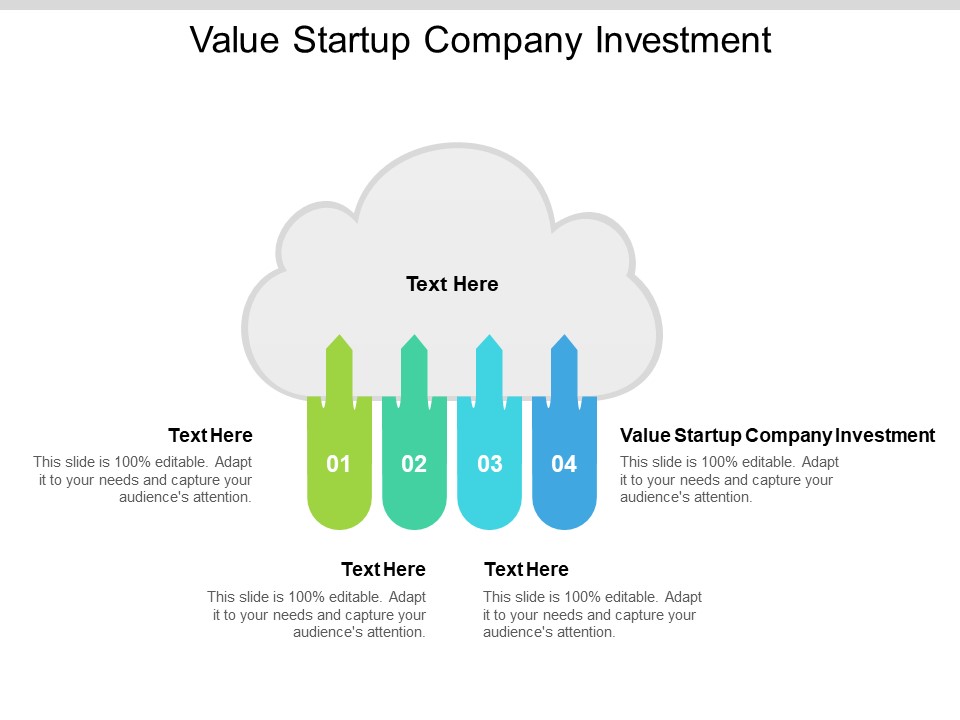 Value Startup Company Investment

Text Here

Text Here

This slide is 100% editable. Adapt it to your needs and capture your audience's attention.

01

02

03

04

Value Startup Company Investment

This slide is 100% editable. Adapt it to your needs and capture your audience's attention.

Text Here

This slide is 100% editable. Adapt it to your needs and capture your audience's attention.

Text Here

This slide is 100% editable. Adapt it to your needs and capture your audience's attention.